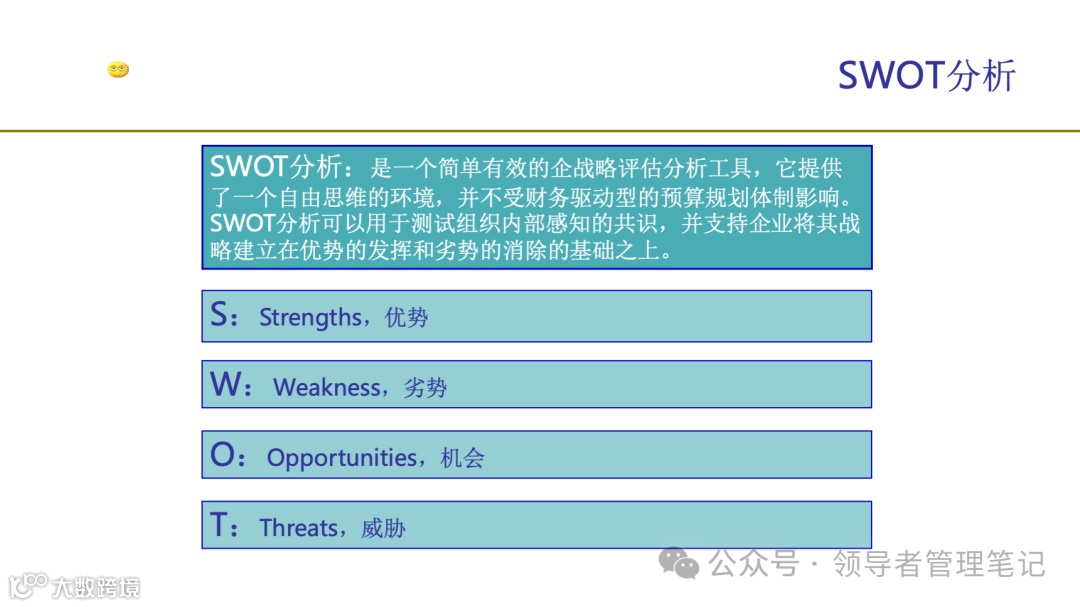 SWOT分析

SWOT分析：是一个简单有效的企战略评估分析工具，它提供了一个自由思维的环境，并不受财务驱动型的预算规划体制影响。SWOT分析可以用于测试组织内部感知的共识，并支持企业将其战略建立在优势的发挥和劣势的消除的基础之上。

S：Strengths，优势

W：Weakness，劣势

O：Opportunities，机会

T：Threats，威胁

公众号 · 领导者管理笔记

大数跨境